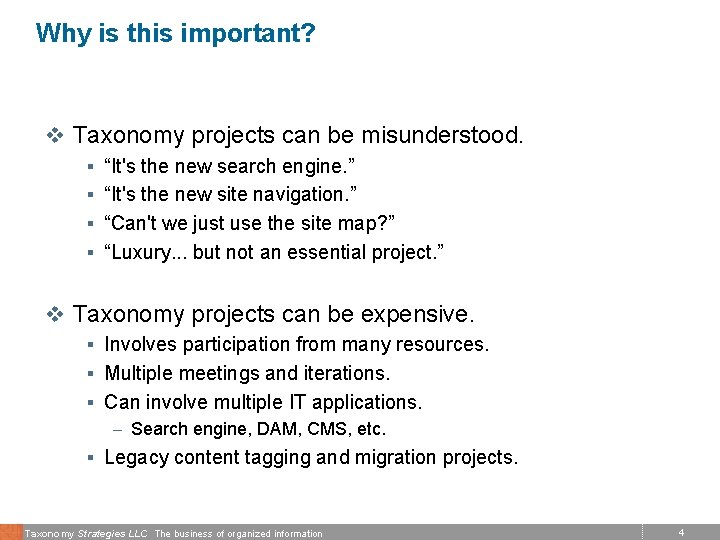 Why is this important?

❖ Taxonomy projects can be misunderstood.
▪ “It's the new search engine.”
▪ “It's the new site navigation.”
▪ “Can't we just use the site map?”
▪ “Luxury... but not an essential project.”

❖ Taxonomy projects can be expensive.
▪ Involves participation from many resources.
▪ Multiple meetings and iterations.
▪ Can involve multiple IT applications.
– Search engine, DAM, CMS, etc.
▪ Legacy content tagging and migration projects.

Taxonomy Strategies LLC The business of organized information

4